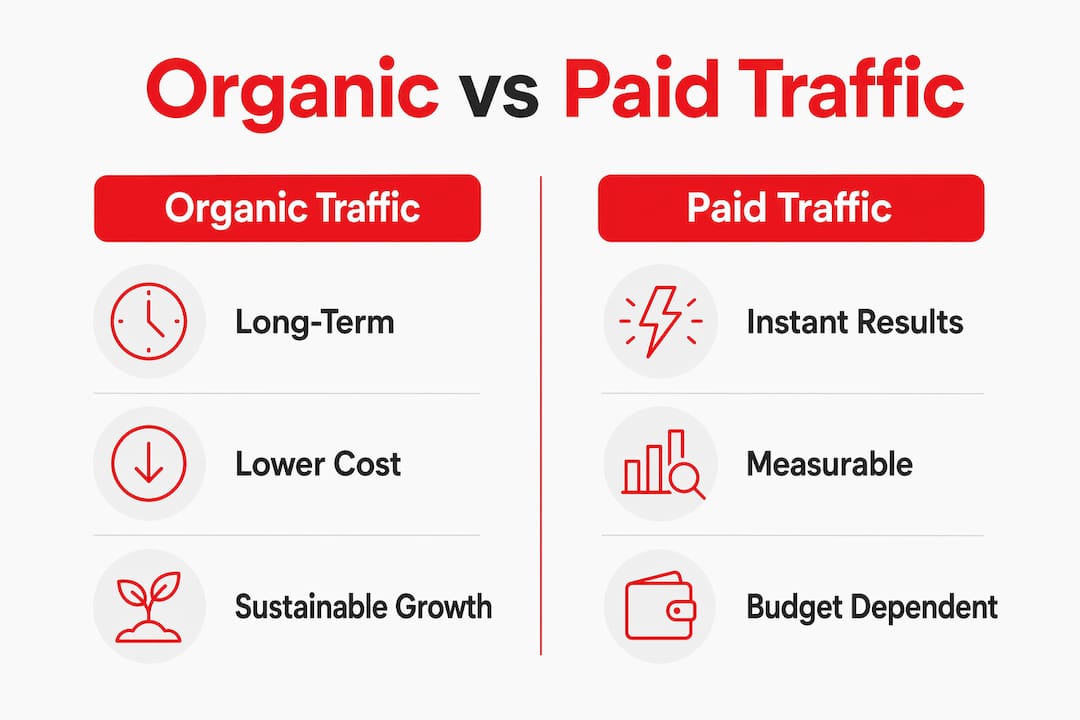 Organic vs Paid Traffic

Organic Traffic

Long-Term

Lower Cost

Sustainable Growth

Paid Traffic

Instant Results

Measurable

Budget Dependent